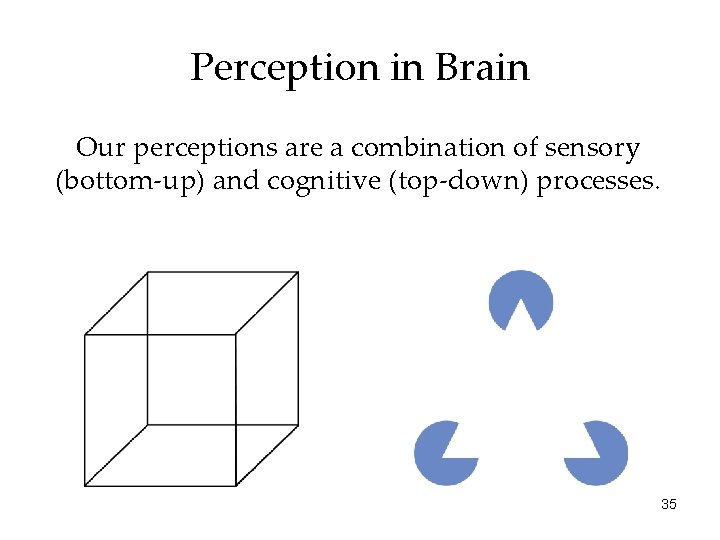 Perception in Brain

Our perceptions are a combination of sensory (bottom-up) and cognitive (top-down) processes.

35